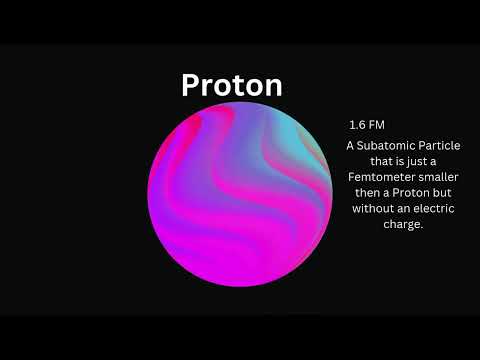 Proton

1.6 FM

A Subatomic Particle that is just a Femtometer smaller then a Proton but without an electric charge.